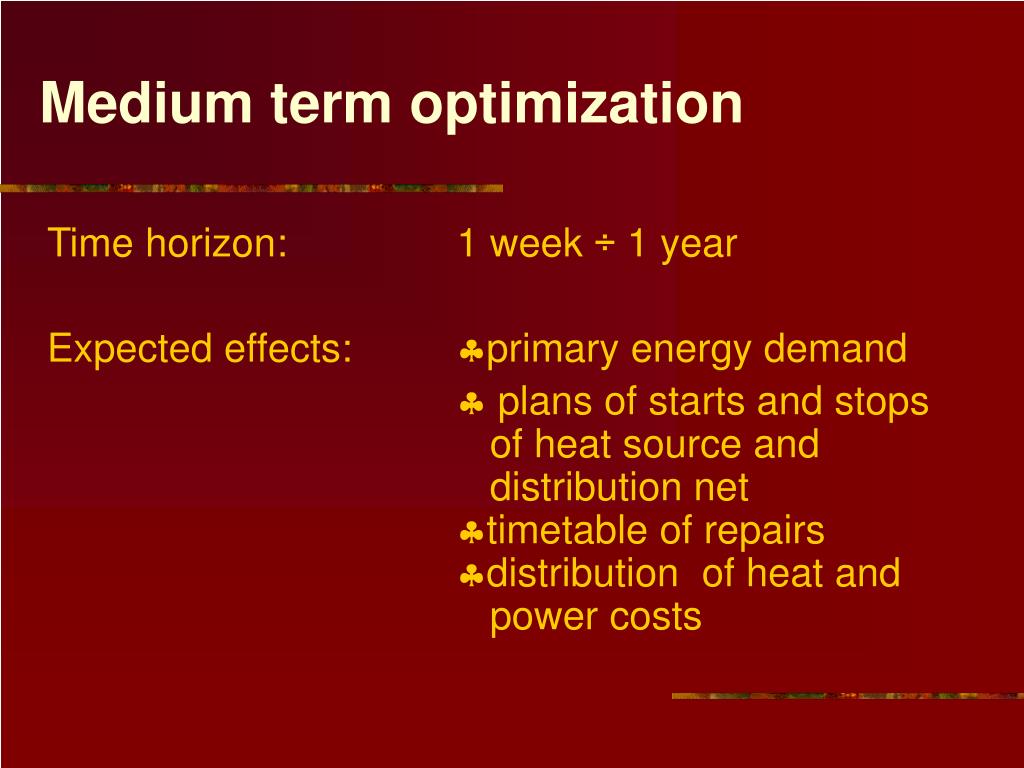 Medium term optimization

Time horizon: 1 week ÷ 1 year

Expected effects:
♣primary energy demand
♣ plans of starts and stops of heat source and distribution net
♣timetable of repairs
♣distribution of heat and power costs